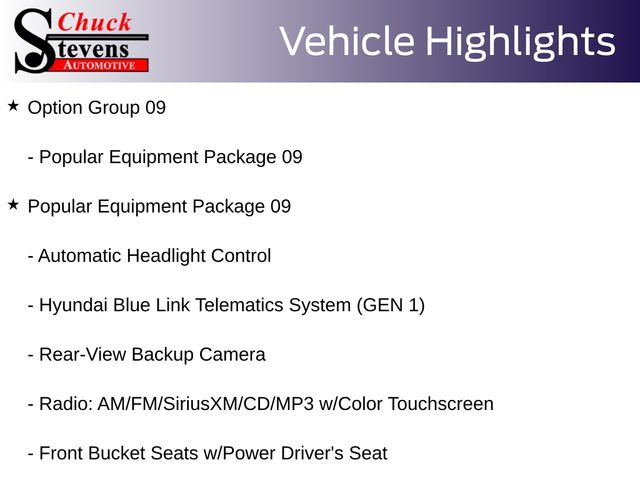 Chuck Stevens AUTOMOTIVE

Vehicle Highlights

★ Option Group 09

- Popular Equipment Package 09

★ Popular Equipment Package 09

- Automatic Headlight Control

- Hyundai Blue Link Telematics System (GEN 1)

- Rear-View Backup Camera

- Radio: AM/FM/SiriusXM/CD/MP3 w/Color Touchscreen

- Front Bucket Seats w/Power Driver's Seat